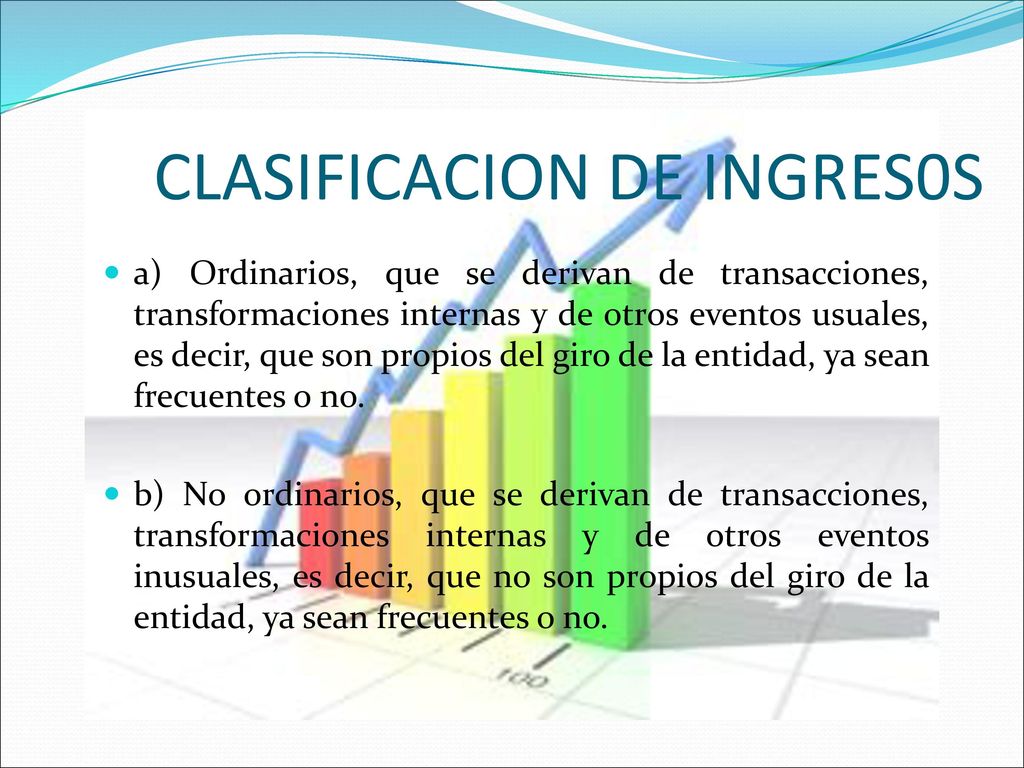 CLASIFICACION DE INGRES0S

a) Ordinarios, que se derivan de transacciones, transformaciones internas y de otros eventos usuales, es decir, que son propios del giro de la entidad, ya sean frecuentes o no.

b) No ordinarios, que se derivan de transacciones, transformaciones internas y de otros eventos inusuales, es decir, que no son propios del giro de la entidad, ya sean frecuentes o no.

100